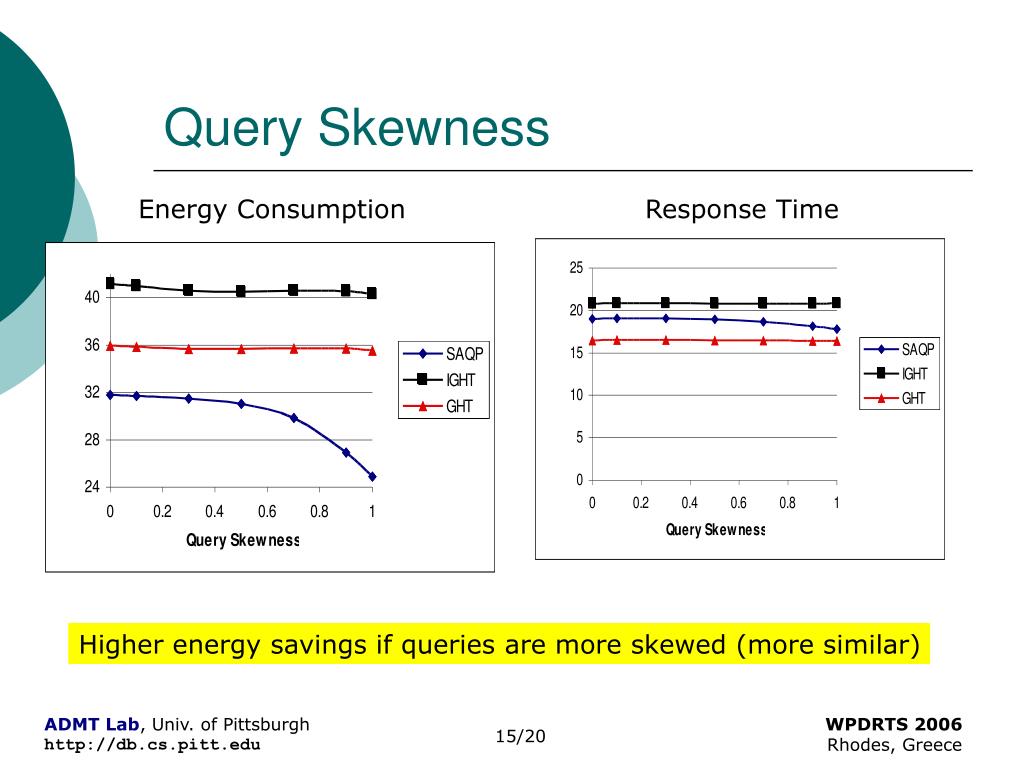 Query Skewness

Energy Consumption

40
36
32
28
24
0 0.2 0.4 0.6 0.8 1
Query Skewness
SAQP
IGHT
GHT

Response Time

25
20
15
10
5
0
0 0.2 0.4 0.6 0.8 1
Query Skewness
SAQP
IGHT
GHT

Higher energy savings if queries are more skewed (more similar)

ADMT Lab, Univ. of Pittsburgh
http://db.cs.pitt.edu

15/20

WPDRTS 2006
Rhodes, Greece